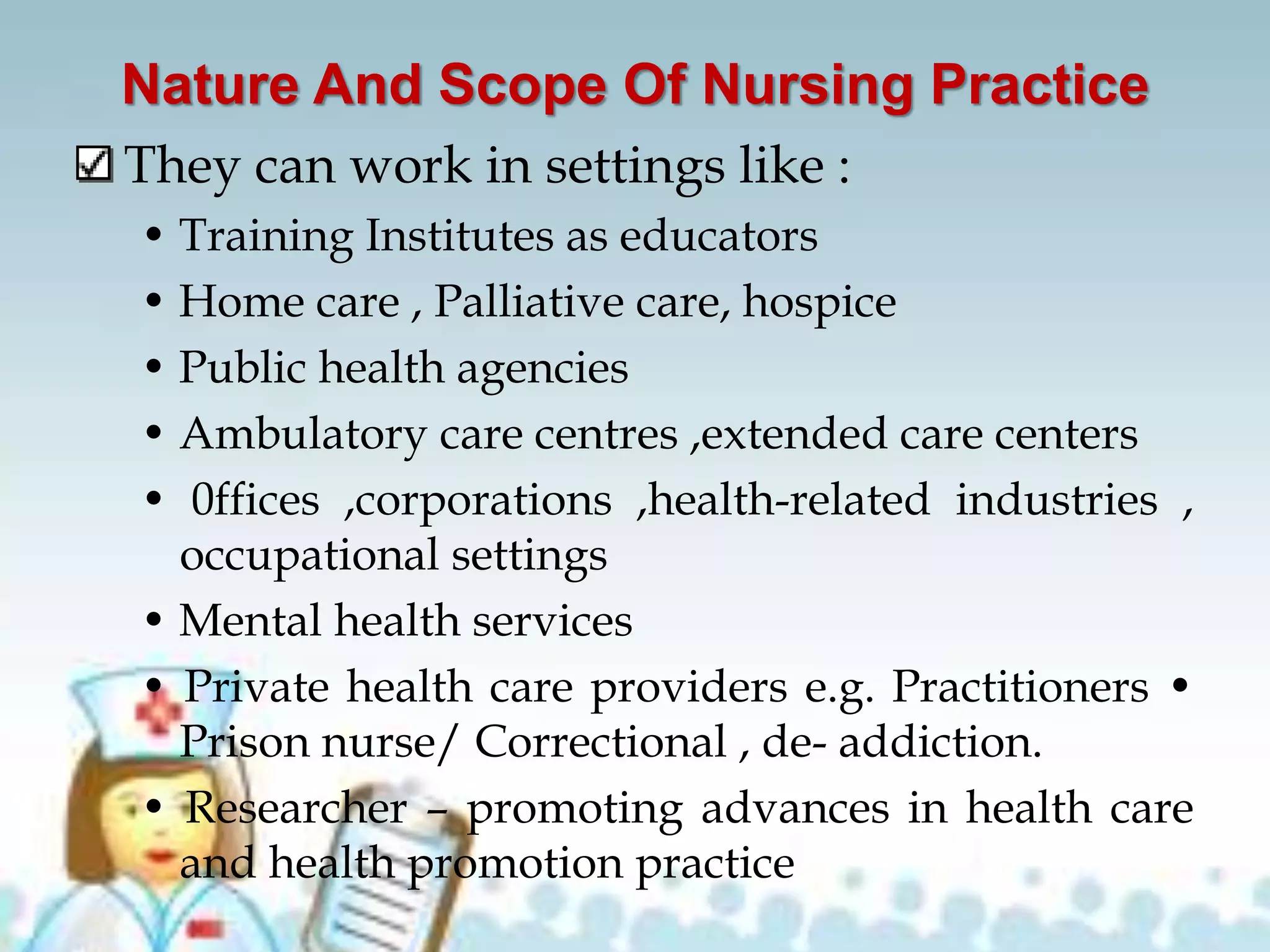 Nature And Scope Of Nursing Practice

☑ They can work in settings like :

• Training Institutes as educators
• Home care , Palliative care, hospice
• Public health agencies
• Ambulatory care centres ,extended care centers
• 0ffices ,corporations ,health-related industries , occupational settings
• Mental health services
• Private health care providers e.g. Practitioners • Prison nurse/ Correctional , de- addiction.
• Researcher – promoting advances in health care and health promotion practice